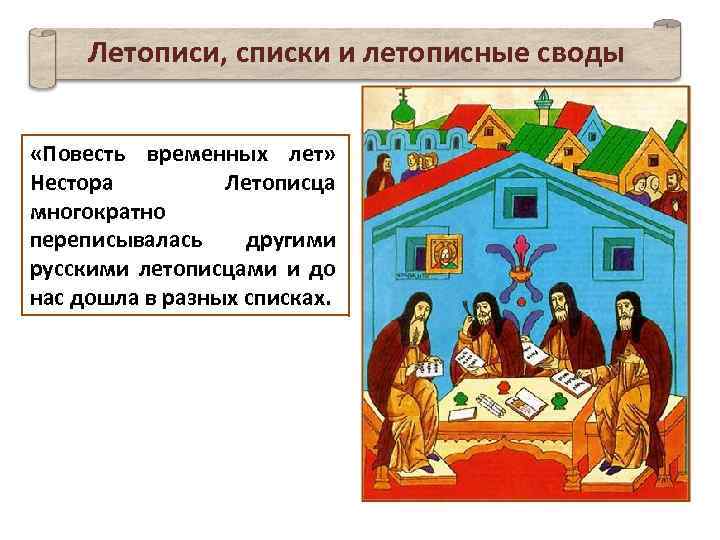 Летописи, списки и летописные своды

«Повесть временных лет» Нестора Летописца многократно переписывалась другими русскими летописцами и до нас дошла в разных списках.